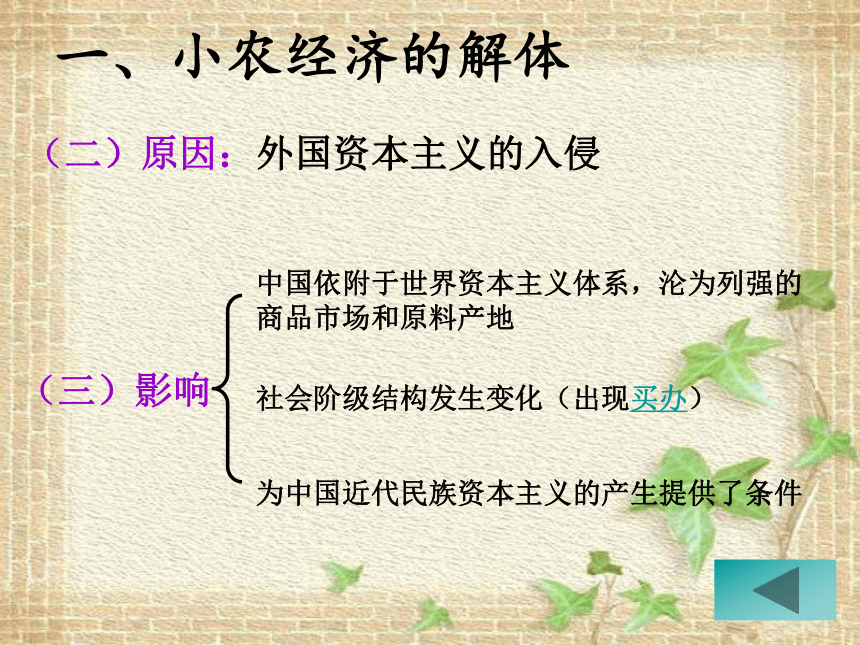 一、小农经济的解体

（二）原因：外国资本主义的入侵

（三）影响

中国依附于世界资本主义体系，沦为列强的商品市场和原料产地

社会阶级结构发生变化（出现买办）

为中国近代民族资本主义的产生提供了条件